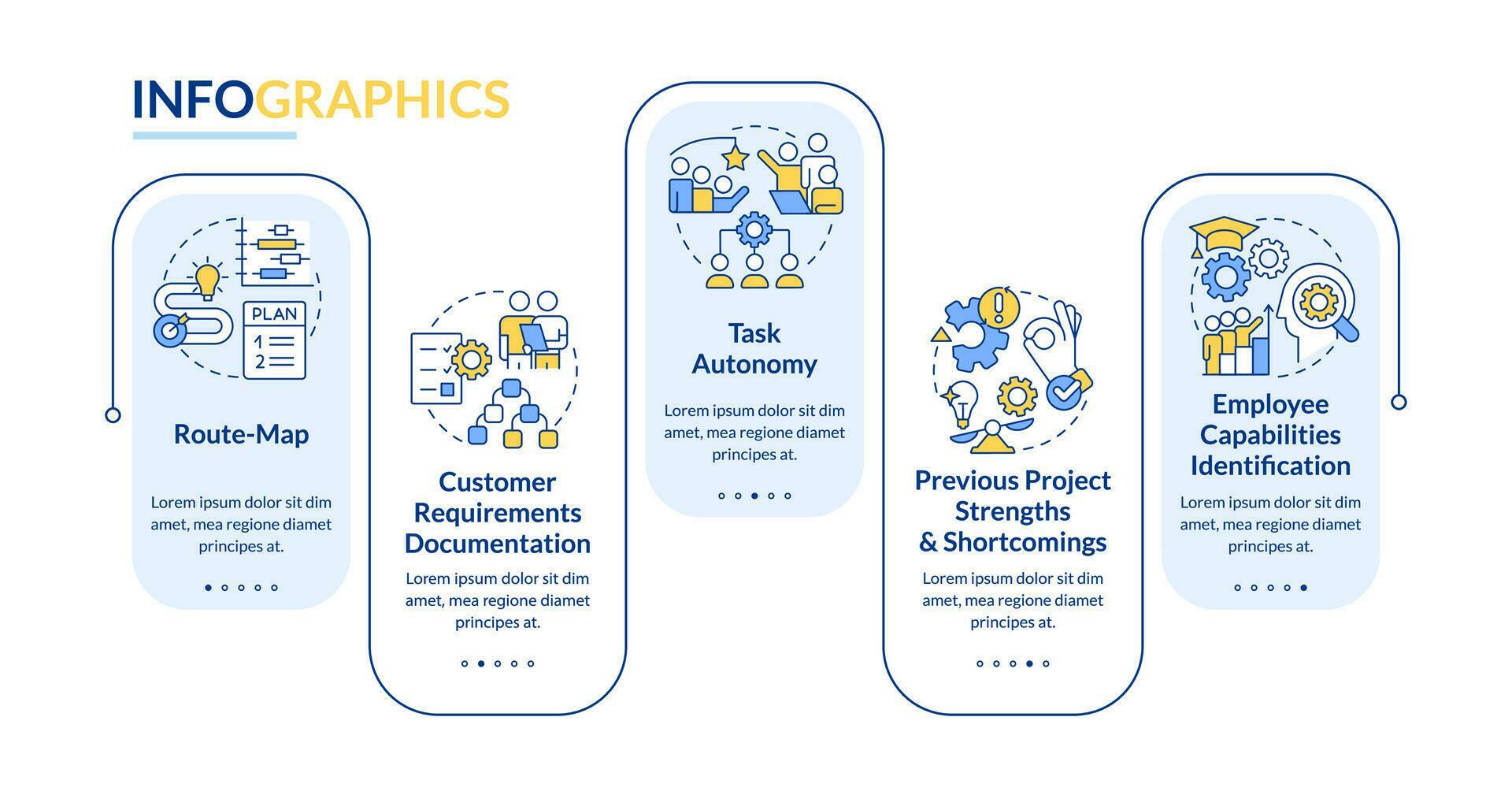 INFOGRAPHICS

PLAN
1
2

Route-Map

Lorem ipsum dolor sit dim amet, mea regione diamet principes at.

Customer Requirements Documentation

Lorem ipsum dolor sit dim amet, mea regione diamet principes at.

Task Autonomy

Lorem ipsum dolor sit dim amet, mea regione diamet principes at.

Previous Project Strengths & Shortcomings

Lorem ipsum dolor sit dim amet, mea regione diamet principes at.

Employee Capabilities Identification

Lorem ipsum dolor sit dim amet, mea regione diamet principes at.